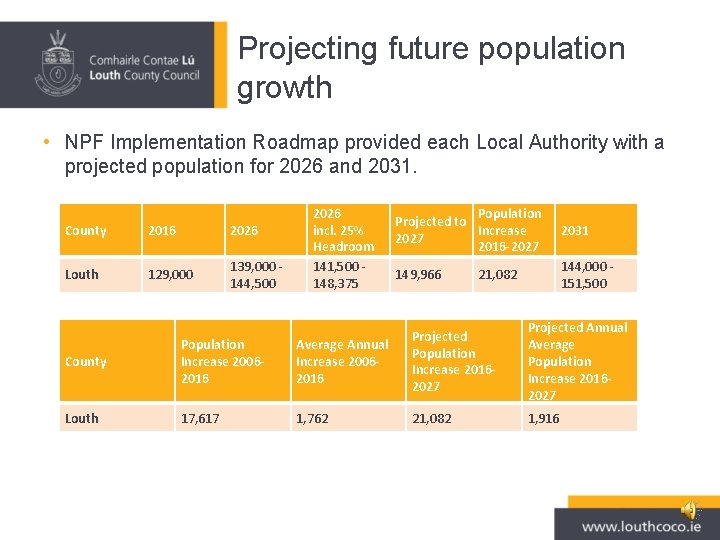 Comhairle Contae Lú
Louth County Council

Projecting future population growth

• NPF Implementation Roadmap provided each Local Authority with a projected population for 2026 and 2031.

| County | 2016 | 2026 | 2026 incl. 25% Headroom | Projected to 2027 | Population Increase 2016-2027 | 2031 |
|---|---|---|---|---|---|---|
| Louth | 129,000 | 139,000 - 144,500 | 141,500 - 148,375 | 149,966 | 21,082 | 144,000 - 151,500 |

| County | Population Increase 2006-2016 | Average Annual Increase 2006-2016 | Projected Population Increase 2016-2027 | Projected Annual Average Population Increase 2016-2027 |
|---|---|---|---|---|
| Louth | 17,617 | 1,762 | 21,082 | 1,916 |

www.louthcoco.ie